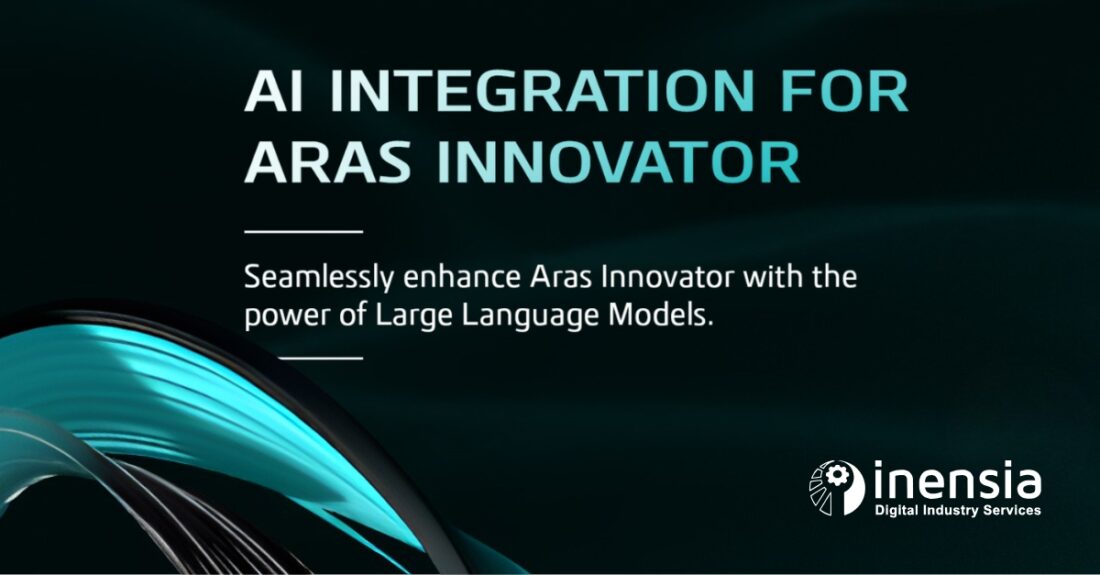 AI INTEGRATION FOR ARAS INNOVATOR

Seamlessly enhance Aras Innovator with the power of Large Language Models.

inensia
Digital Industry Services